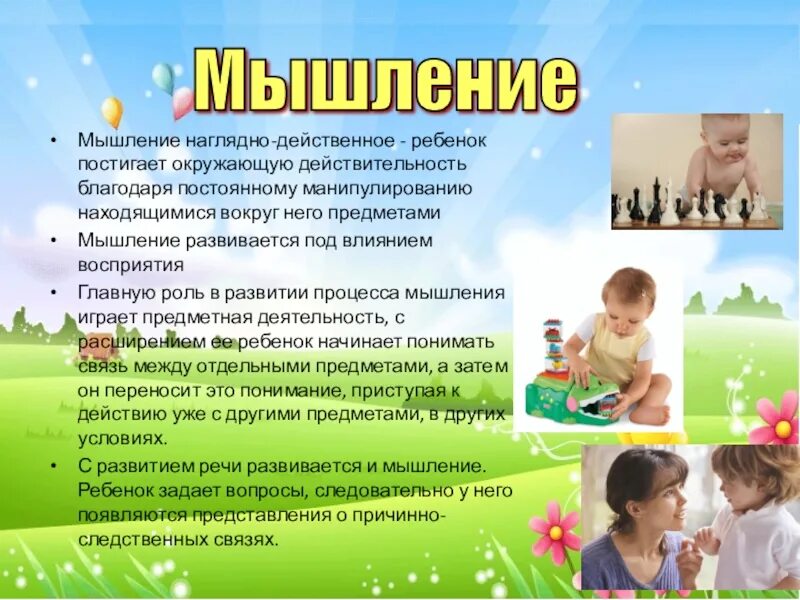 Мышление

• Мышление наглядно-действенное - ребенок постигает окружающую действительность благодаря постоянному манипулированию находящимися вокруг него предметами

• Мышление развивается под влиянием восприятия

• Главную роль в развитии процесса мышления играет предметная деятельность, с расширением ее ребенок начинает понимать связь между отдельными предметами, а затем он переносит это понимание, приступая к действию уже с другими предметами, в других условиях.

• С развитием речи развивается и мышление. Ребенок задает вопросы, следовательно у него появляются представления о причинно-следственных связях.